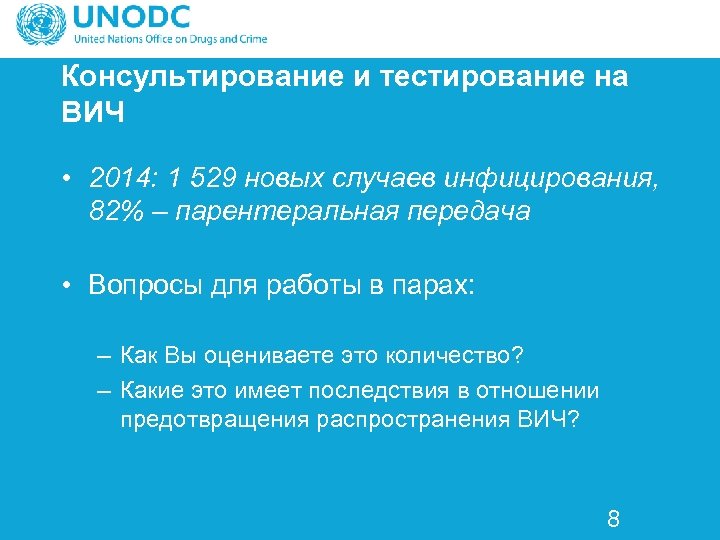 UNODC
United Nations Office on Drugs and Crime

Консультирование и тестирование на ВИЧ

• 2014: 1 529 новых случаев инфицирования, 82% – парентеральная передача

• Вопросы для работы в парах:

– Как Вы оцениваете это количество?
– Какие это имеет последствия в отношении предотвращения распространения ВИЧ?

8